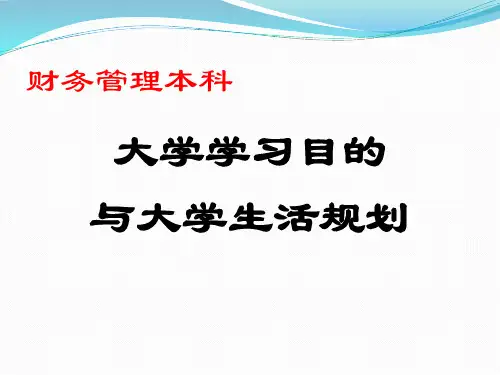 财务管理本科

大学学习目的
与大学生活规划